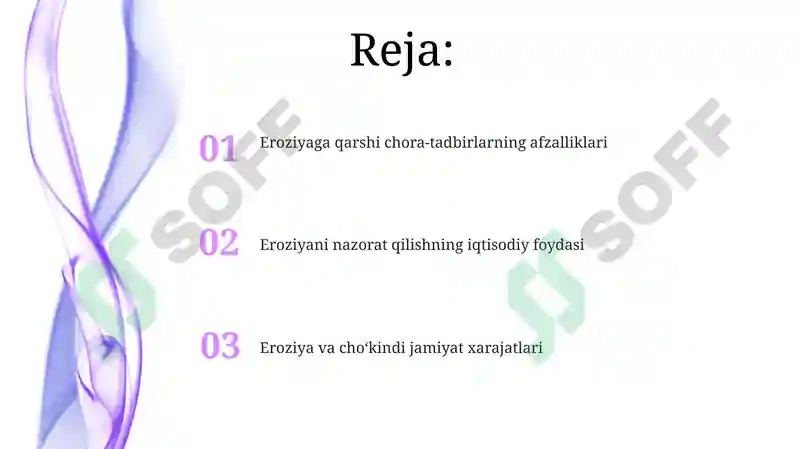 Reja:

01 Eroziyaga qarshi chora-tadbirlarning afzalliklari

02 Eroziyani nazorat qilishning iqtisodiy foydasi

03 Eroziya va cho‘kindi jamiyat xarajatlari

SOFF

SOFF